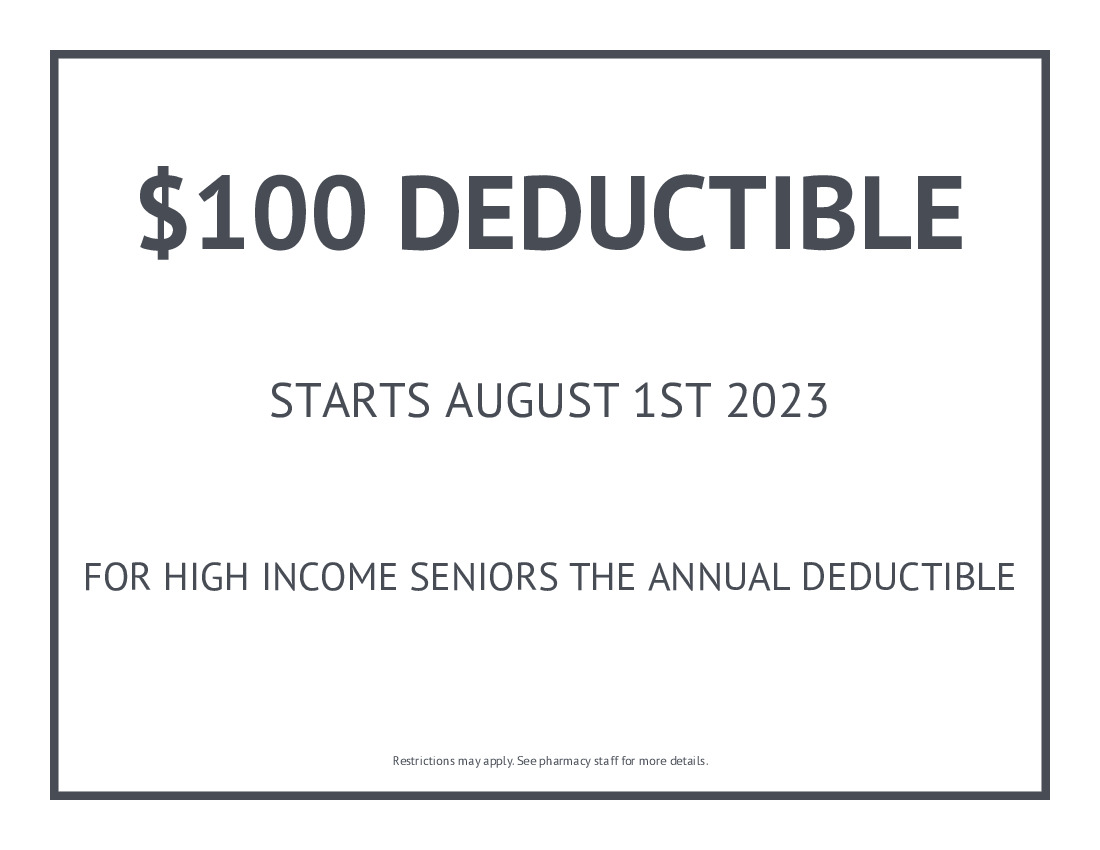 $100 DEDUCTIBLE

STARTS AUGUST 1ST 2023

FOR HIGH INCOME SENIORS THE ANNUAL DEDUCTIBLE

Restrictions may apply. See pharmacy staff for more details.